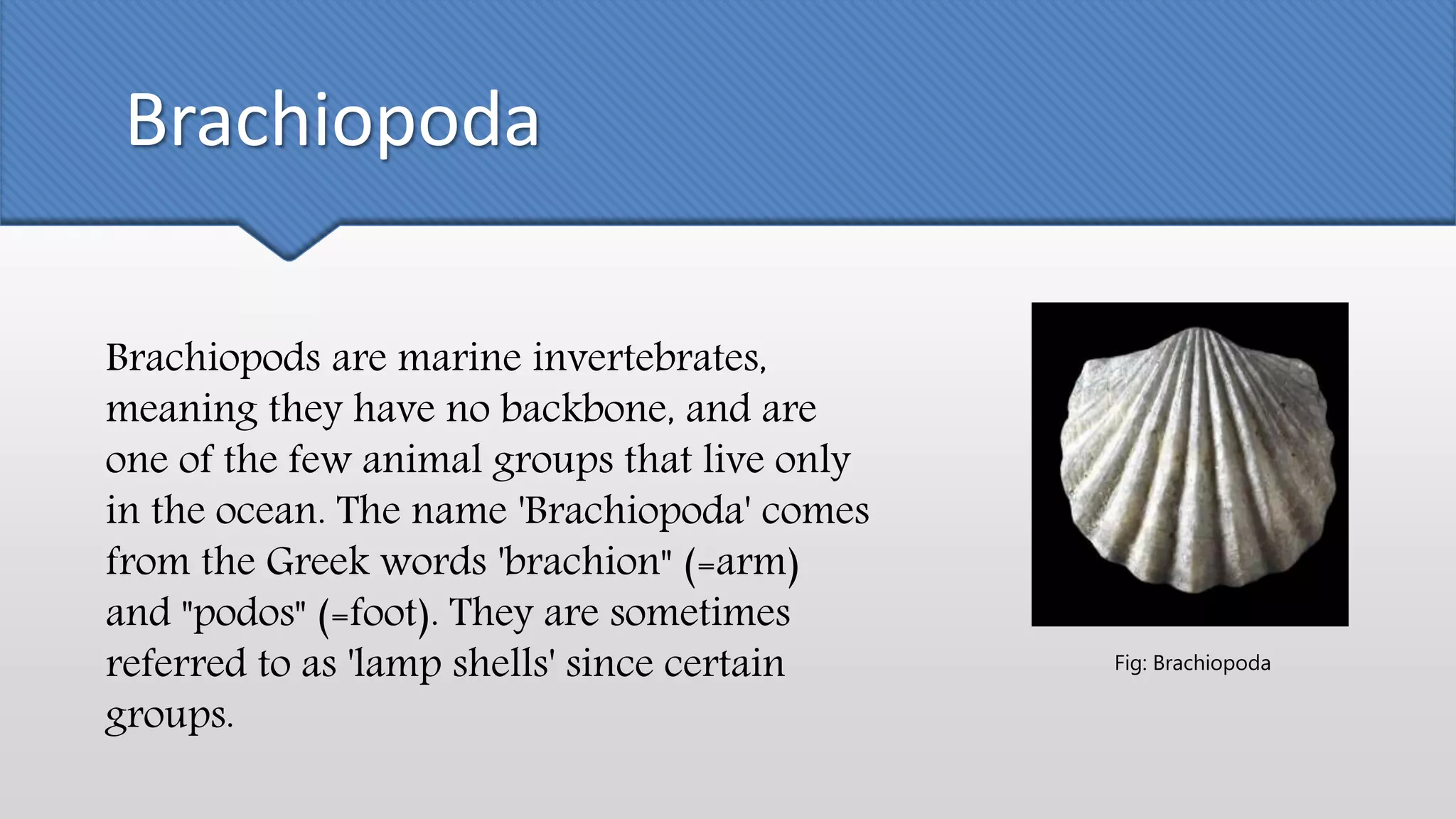 Brachiopoda

Brachiopods are marine invertebrates, meaning they have no backbone, and are one of the few animal groups that live only in the ocean. The name 'Brachiopoda' comes from the Greek words 'brachion" (=arm) and "podos" (=foot). They are sometimes referred to as 'lamp shells' since certain groups.

Fig: Brachiopoda